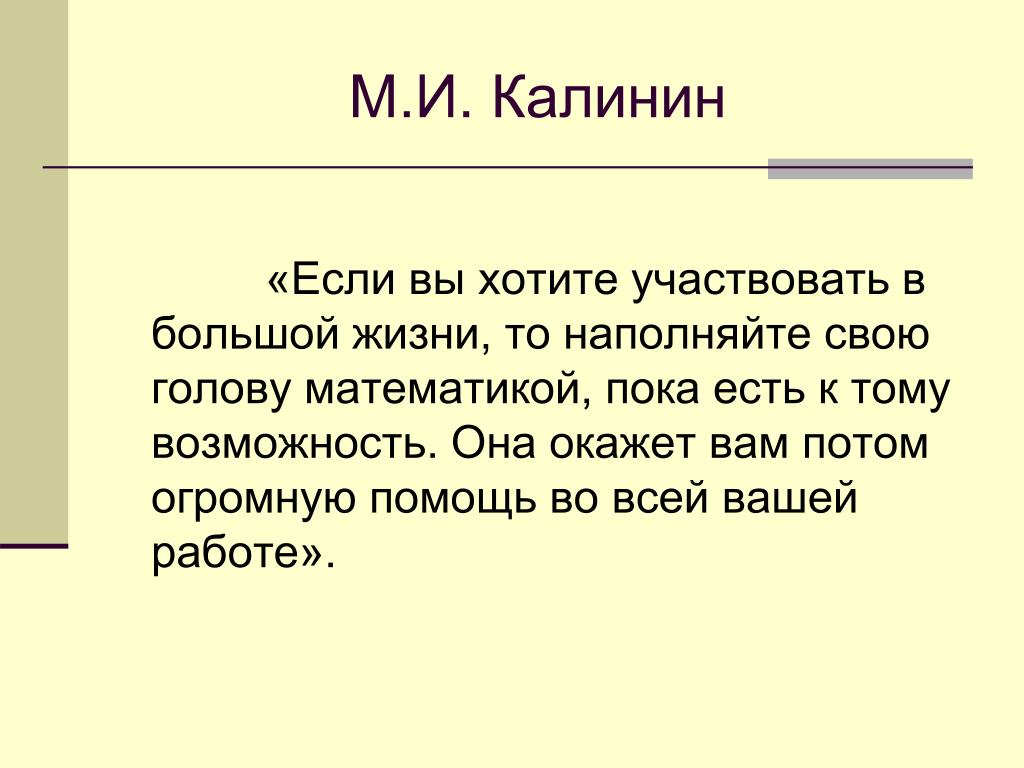 М.И. Калинин

«Если вы хотите участвовать в большой жизни, то наполняйте свою голову математикой, пока есть к тому возможность. Она окажет вам потом огромную помощь во всей вашей работе».